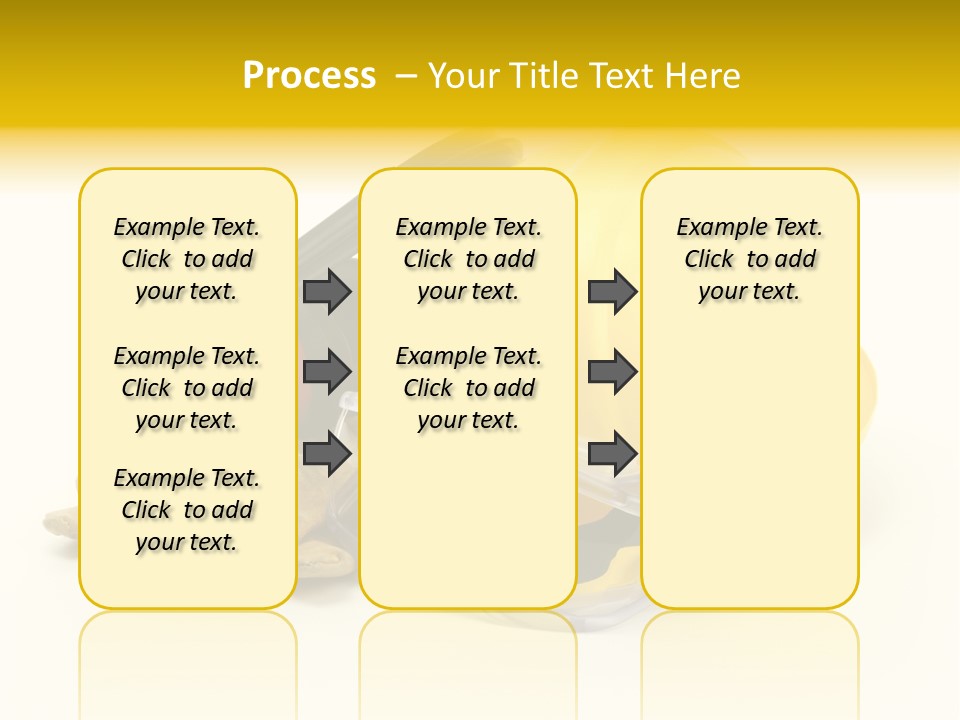 Process – Your Title Text Here

Example Text. Click to add your text.

Example Text. Click to add your text.

Example Text. Click to add your text.

Example Text. Click to add your text.

Example Text. Click to add your text.

Example Text. Click to add your text.